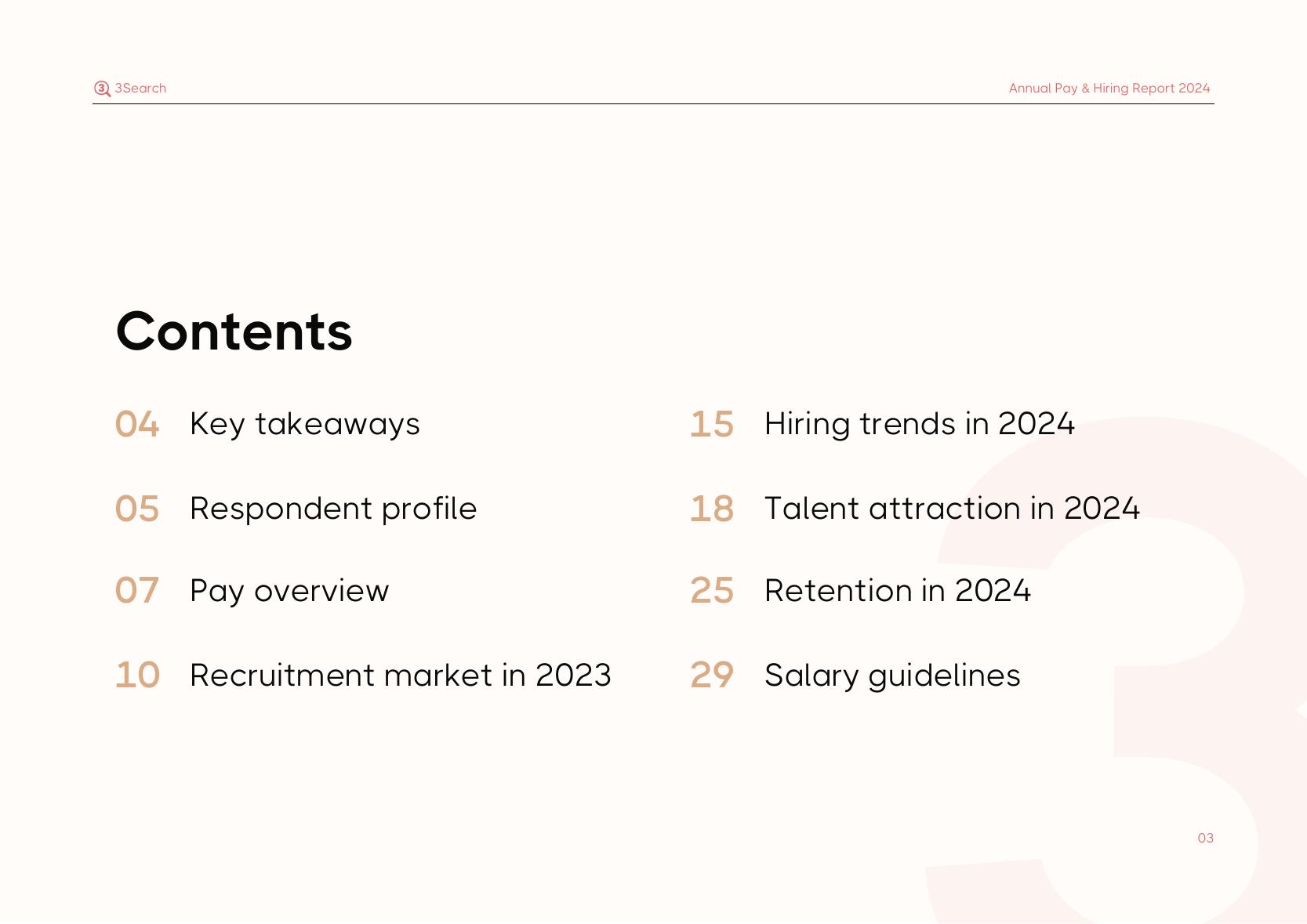 3Search

Annual Pay & Hiring Report 2024

Contents

04 Key takeaways

05 Respondent profile

07 Pay overview

10 Recruitment market in 2023

15 Hiring trends in 2024

18 Talent attraction in 2024

25 Retention in 2024

29 Salary guidelines

03